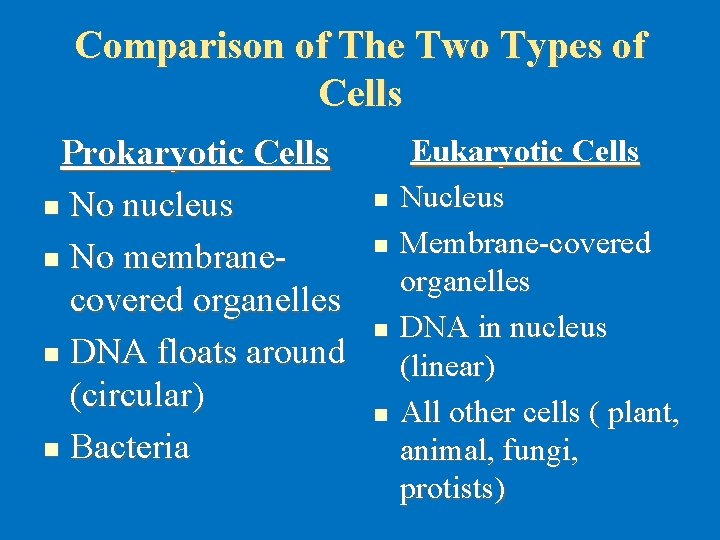 Comparison of The Two Types of Cells

Prokaryotic Cells

- No nucleus
- No membrane-covered organelles
- DNA floats around (circular)
- Bacteria

Eukaryotic Cells

- Nucleus
- Membrane-covered organelles
- DNA in nucleus (linear)
- All other cells ( plant, animal, fungi, protists)